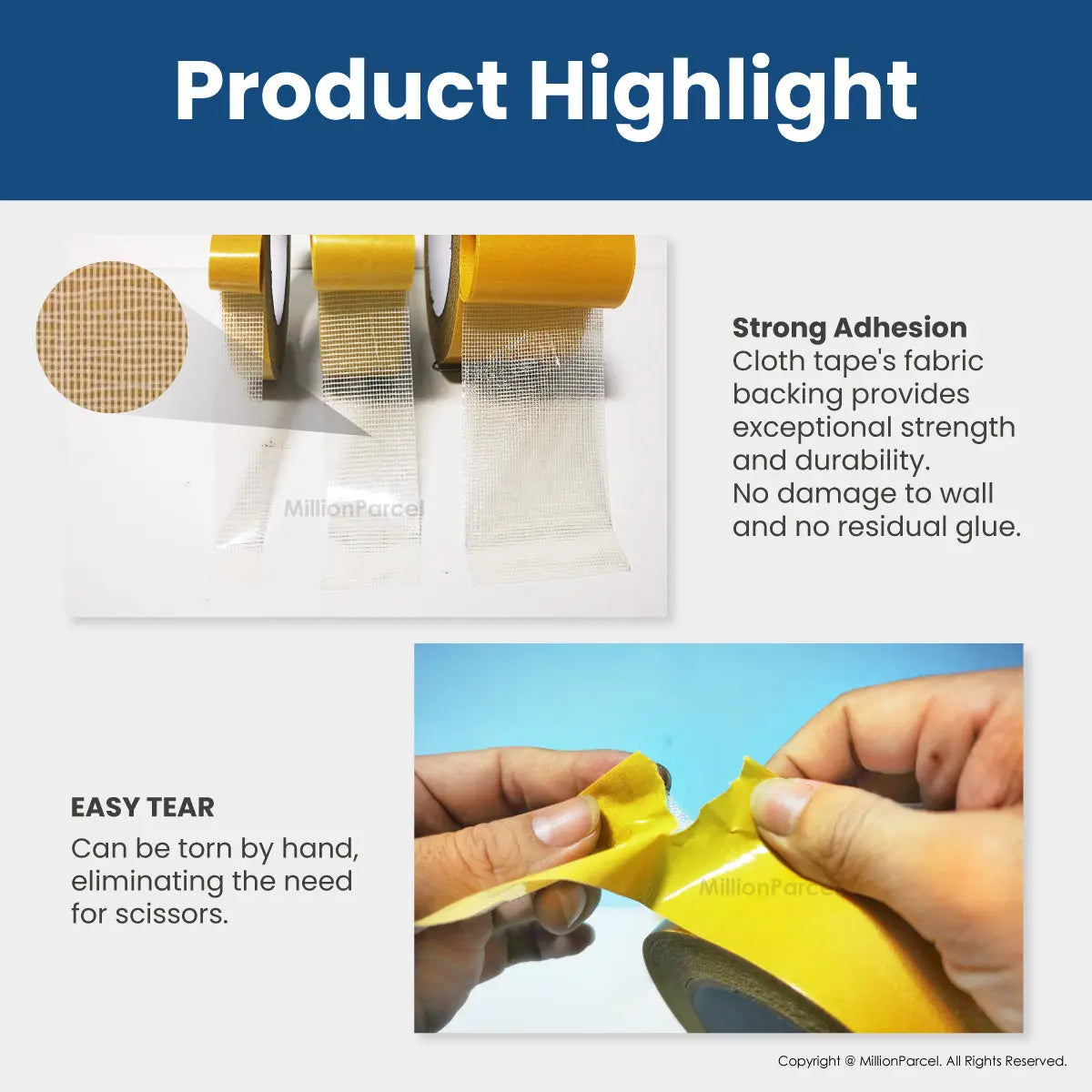 Product Highlight

MillionParcel

Strong Adhesion
Cloth tape's fabric backing provides exceptional strength and durability.
No damage to wall and no residual glue.

EASY TEAR
Can be torn by hand, eliminating the need for scissors.

MillionParcel

Copyright @ MillionParcel. All Rights Reserved.